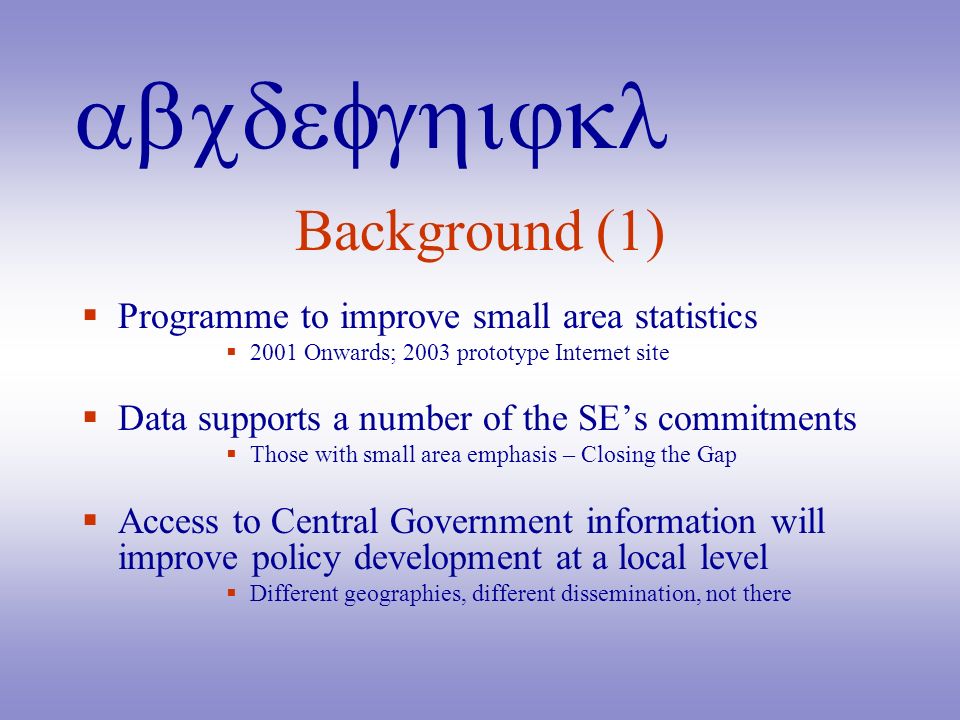 αβχδεφγηιφκλ

Background (1)

▪ Programme to improve small area statistics
▪ 2001 Onwards; 2003 prototype Internet site

▪ Data supports a number of the SE’s commitments
▪ Those with small area emphasis – Closing the Gap

▪ Access to Central Government information will improve policy development at a local level
▪ Different geographies, different dissemination, not there